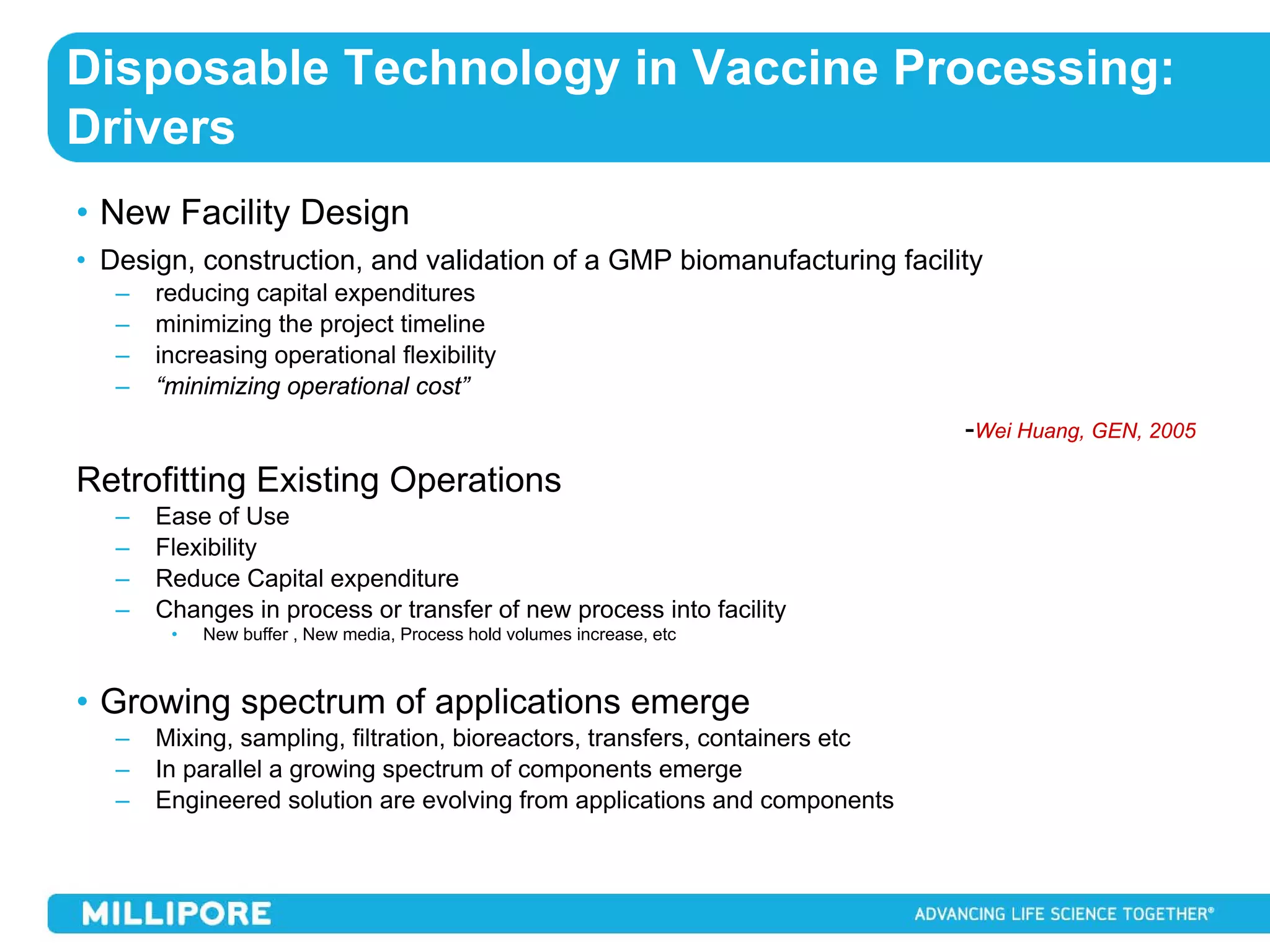 Disposable Technology in Vaccine Processing: Drivers

• New Facility Design

• Design, construction, and validation of a GMP biomanufacturing facility
– reducing capital expenditures
– minimizing the project timeline
– increasing operational flexibility
– “minimizing operational cost”

-Wei Huang, GEN, 2005

Retrofitting Existing Operations
– Ease of Use
– Flexibility
– Reduce Capital expenditure
– Changes in process or transfer of new process into facility
• New buffer , New media, Process hold volumes increase, etc

• Growing spectrum of applications emerge
– Mixing, sampling, filtration, bioreactors, transfers, containers etc
– In parallel a growing spectrum of components emerge
– Engineered solution are evolving from applications and components

MILLIPORE

ADVANCING LIFE SCIENCE TOGETHER®